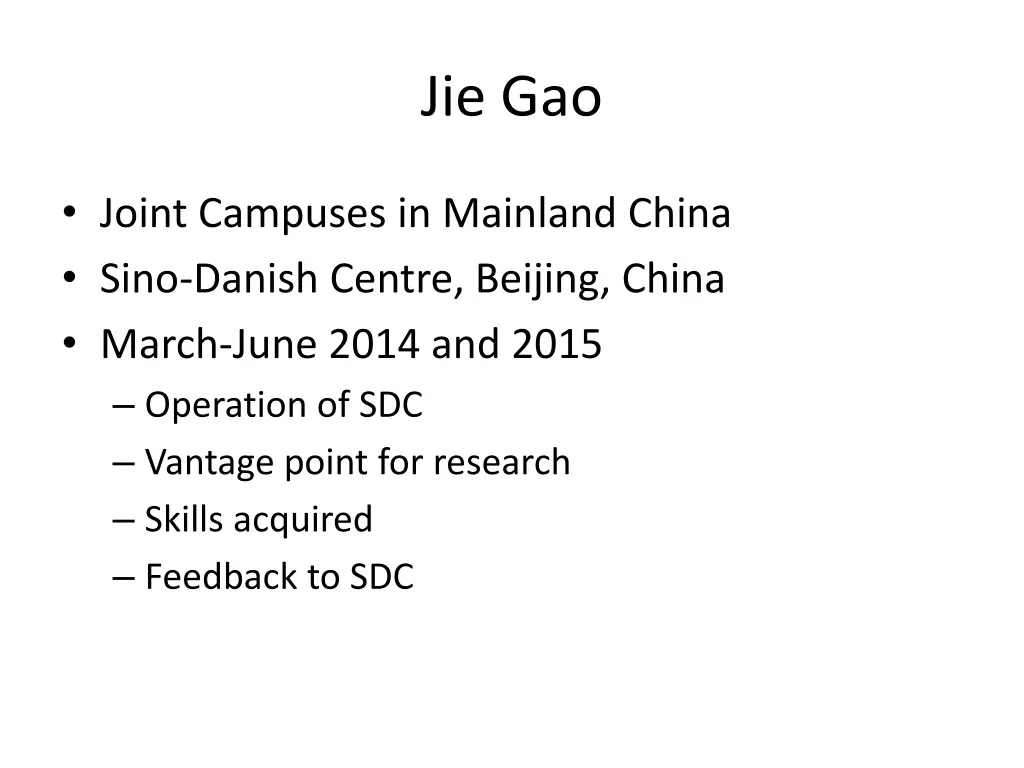 Jie Gao

• Joint Campuses in Mainland China
• Sino-Danish Centre, Beijing, China
• March-June 2014 and 2015
– Operation of SDC
– Vantage point for research
– Skills acquired
– Feedback to SDC